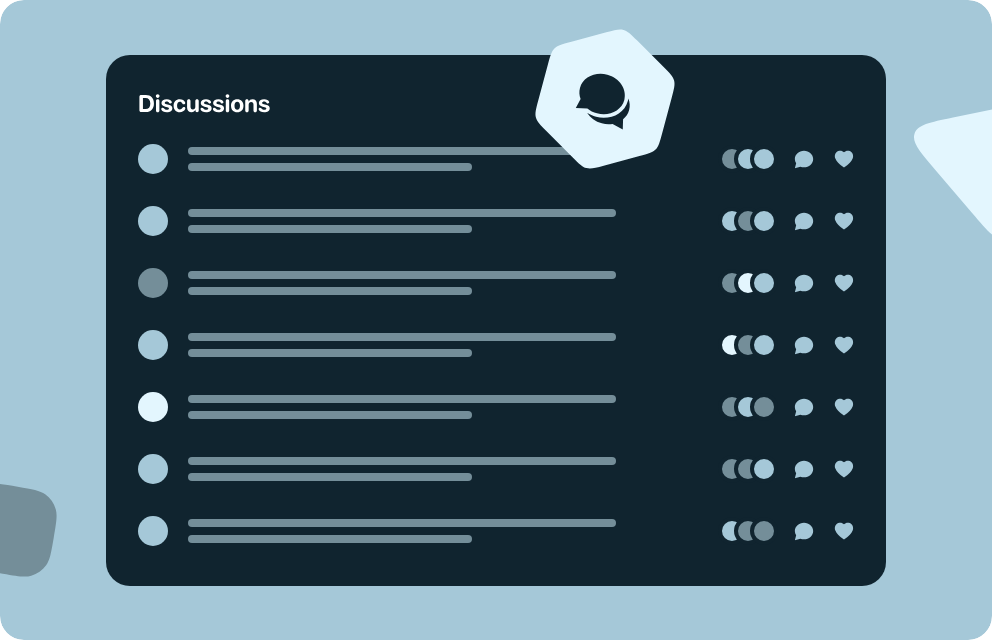 Discussions